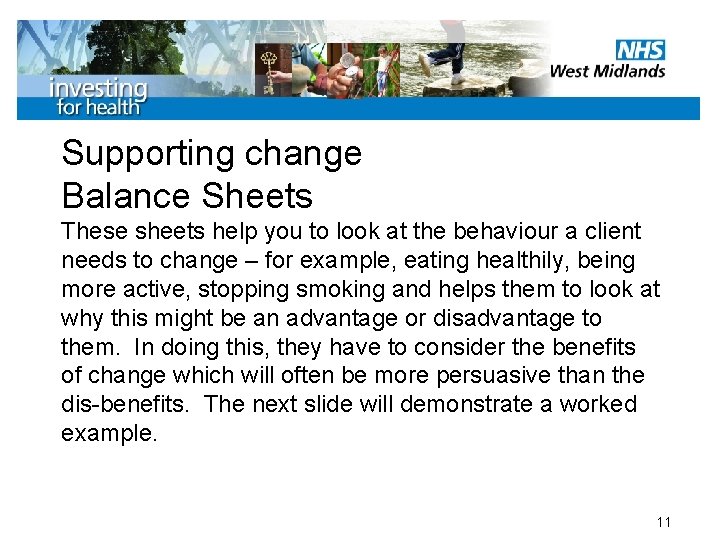 investing for health

NHS
West Midlands

Supporting change
Balance Sheets

These sheets help you to look at the behaviour a client needs to change – for example, eating healthily, being more active, stopping smoking and helps them to look at why this might be an advantage or disadvantage to them. In doing this, they have to consider the benefits of change which will often be more persuasive than the dis-benefits. The next slide will demonstrate a worked example.

11